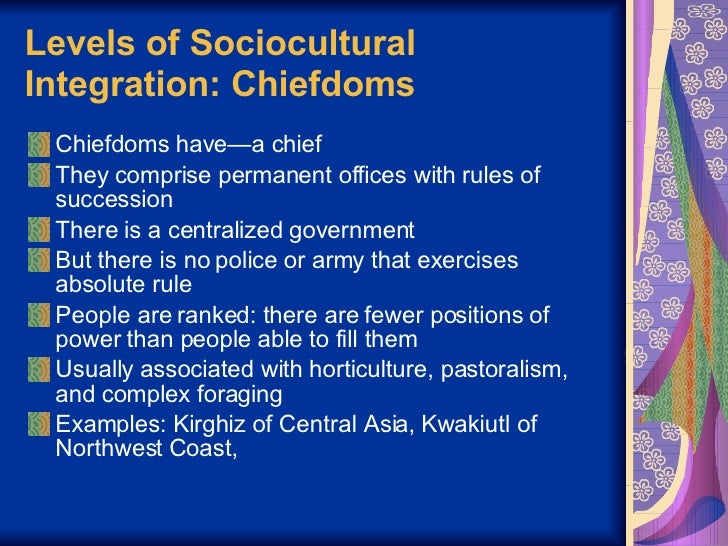 Levels of Sociocultural Integration: Chiefdoms

Chiefdoms have—a chief
They comprise permanent offices with rules of succession
There is a centralized government
But there is no police or army that exercises absolute rule
People are ranked: there are fewer positions of power than people able to fill them
Usually associated with horticulture, pastoralism, and complex foraging
Examples: Kirghiz of Central Asia, Kwakiutl of Northwest Coast,